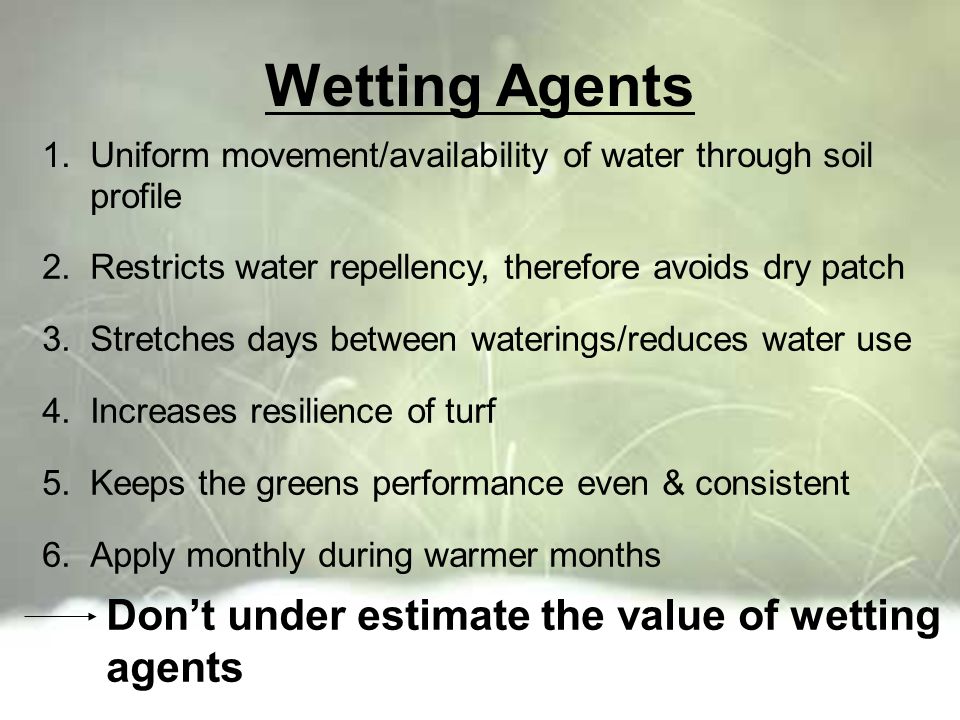 Wetting Agents

1. Uniform movement/availability of water through soil profile

2. Restricts water repellency, therefore avoids dry patch

3. Stretches days between waterings/reduces water use

4. Increases resilience of turf

5. Keeps the greens performance even & consistent

6. Apply monthly during warmer months

Don’t under estimate the value of wetting agents